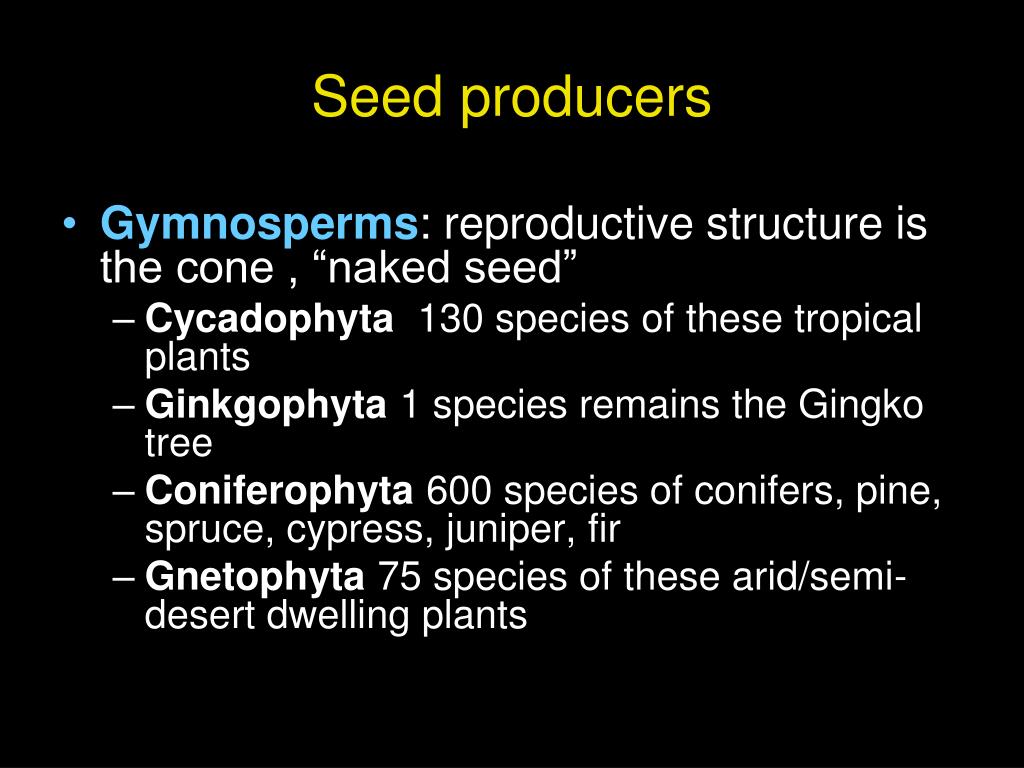 Seed producers

• Gymnosperms: reproductive structure is the cone , “naked seed”
– Cycadophyta 130 species of these tropical plants
– Ginkgophyta 1 species remains the Gingko tree
– Coniferophyta 600 species of conifers, pine, spruce, cypress, juniper, fir
– Gnetophyta 75 species of these arid/semi-desert dwelling plants